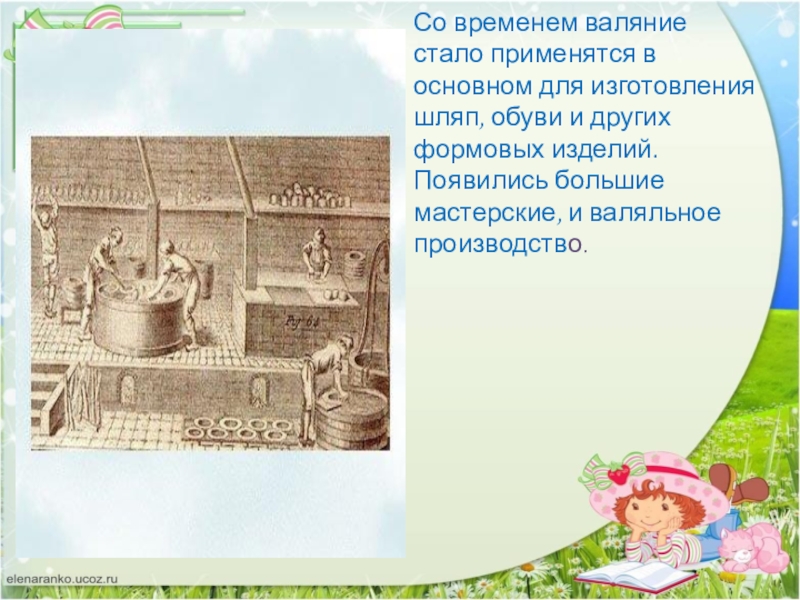 Со временем валяние стало применятся в основном для изготовления шляп, обуви и других формовых изделий. Появились большие мастерские, и валяльное производство.

Fig 64

elenaranko.ucoz.ru